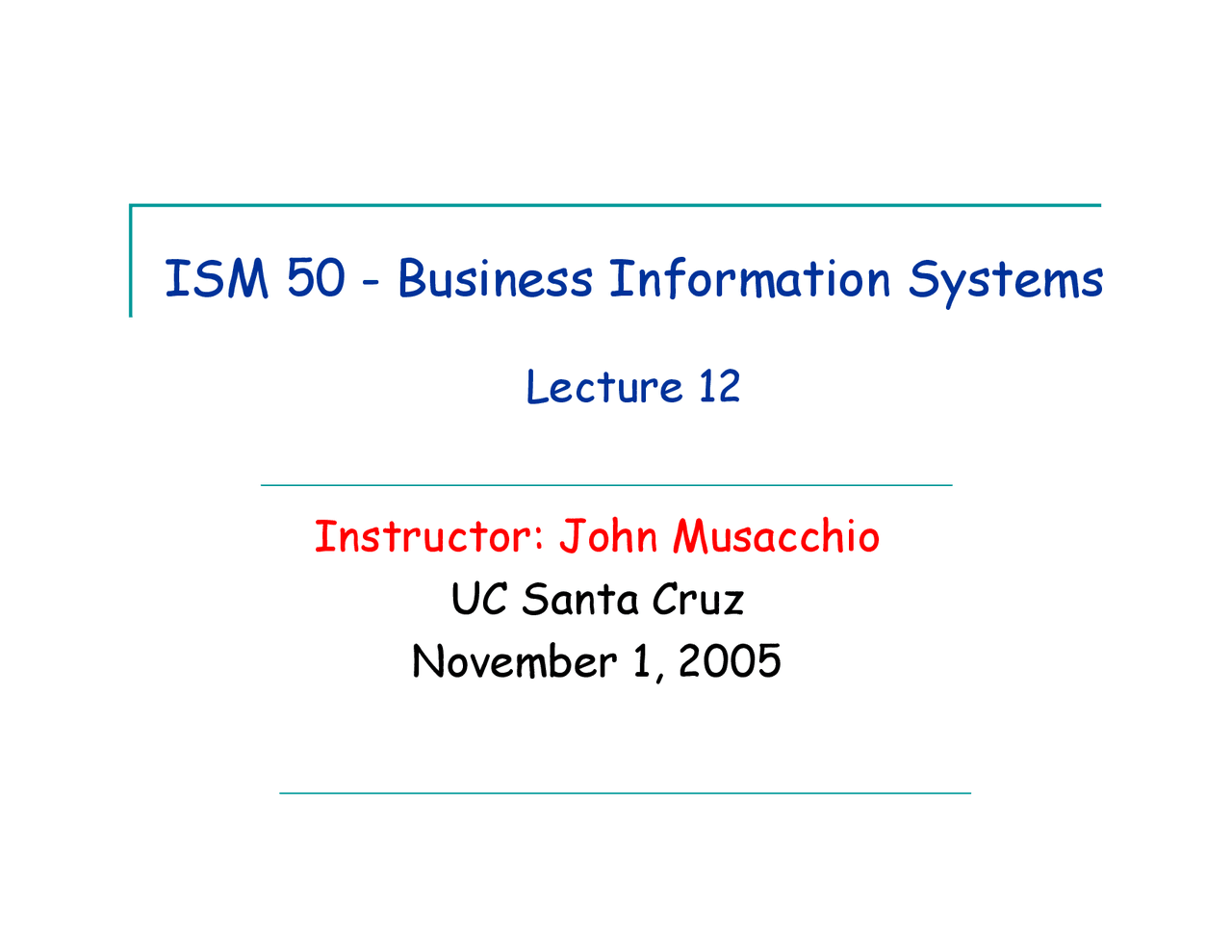 ISM 50 - Business Information Systems

Lecture 12

Instructor: John Musacchio
UC Santa Cruz
November 1, 2005